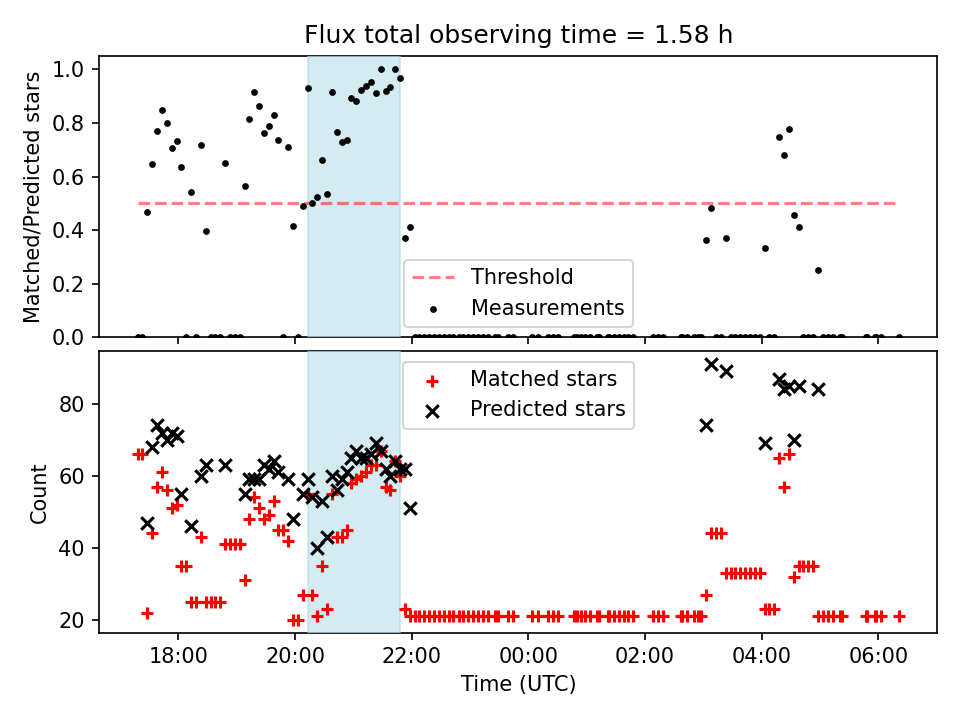 Flux total observing time = 1.58 h

Matched/Predicted stars

1.0
0.8
0.6
0.4
0.2
0.0

Threshold
Measurements

Count

80
60
40
20

Matched stars
Predicted stars

18:00
20:00
22:00
00:00
02:00
04:00
06:00

Time (UTC)